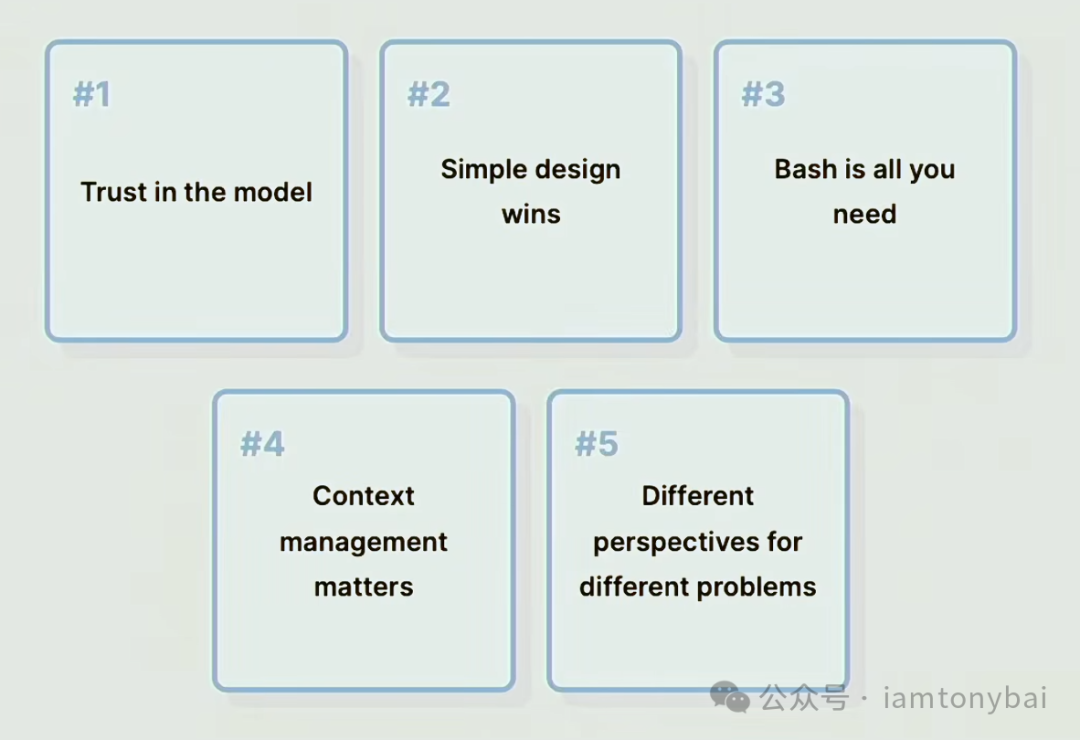 #1

Trust in the model

#2

Simple design wins

#3

Bash is all you need

#4

Context management matters

#5

Different perspectives for different problems

公众号 · iamtonybai